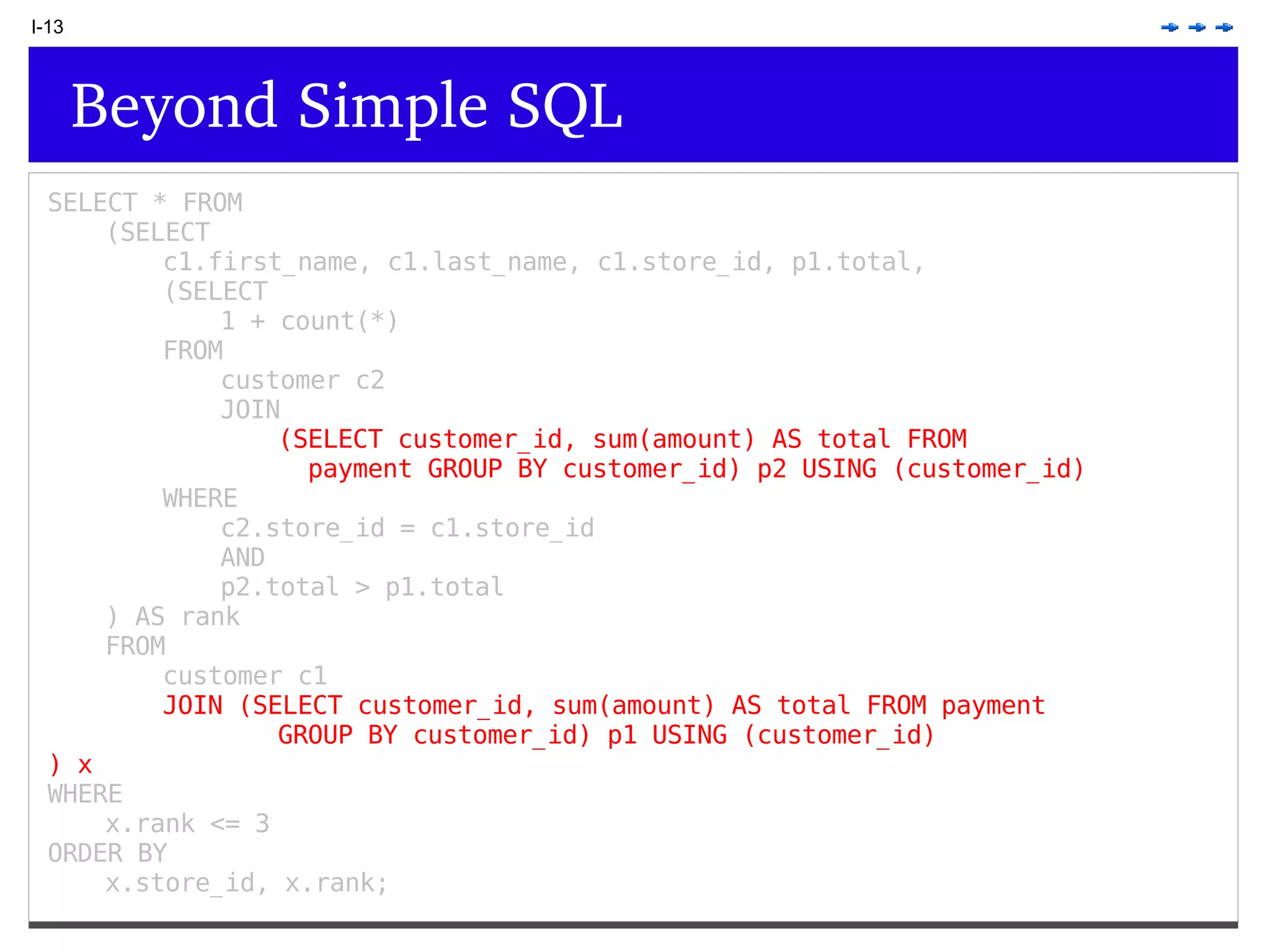 I-13

Beyond Simple SQL

SELECT * FROM
    (SELECT
        c1.first_name, c1.last_name, c1.store_id, p1.total,
        (SELECT
            1 + count(*)
        FROM
            customer c2
            JOIN
                (SELECT customer_id, sum(amount) AS total FROM
                  payment GROUP BY customer_id) p2 USING (customer_id)
        WHERE
            c2.store_id = c1.store_id
            AND
            p2.total > p1.total
    ) AS rank
    FROM
        customer c1
        JOIN (SELECT customer_id, sum(amount) AS total FROM payment
                GROUP BY customer_id) p1 USING (customer_id)
) x
WHERE
    x.rank <= 3
ORDER BY
    x.store_id, x.rank;